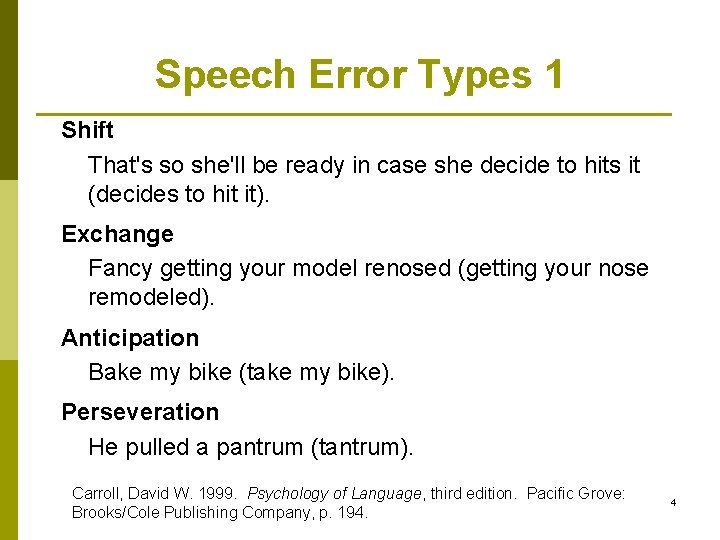 Speech Error Types 1

Shift

That's so she'll be ready in case she decide to hits it (decides to hit it).

Exchange

Fancy getting your model renosed (getting your nose remodeled).

Anticipation

Bake my bike (take my bike).

Perseveration

He pulled a pantrum (tantrum).

Carroll, David W. 1999. Psychology of Language, third edition. Pacific Grove: Brooks/Cole Publishing Company, p. 194.

4